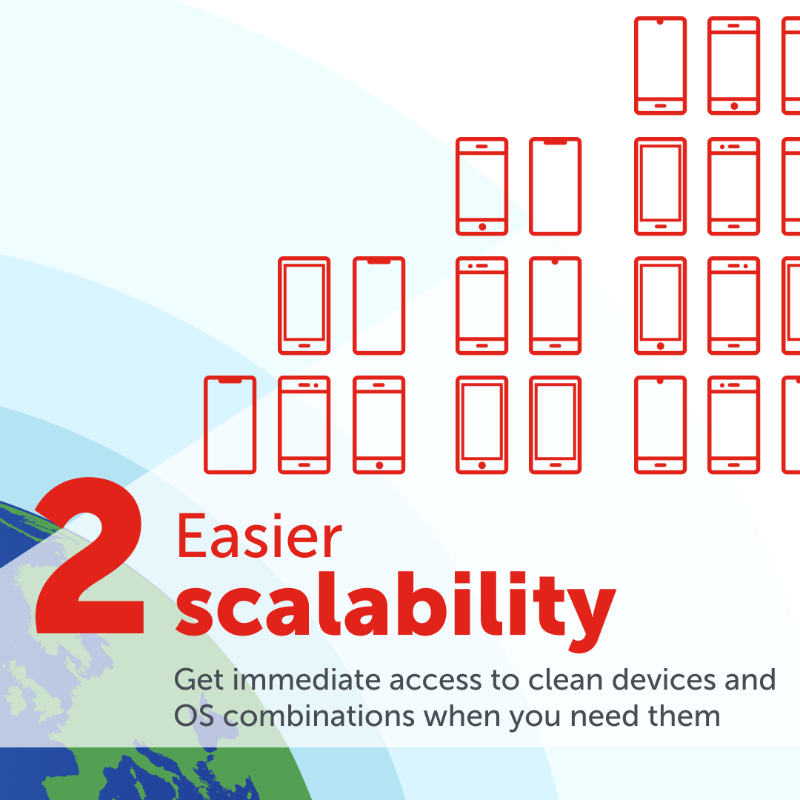 2 Easier scalability

Get immediate access to clean devices and OS combinations when you need them